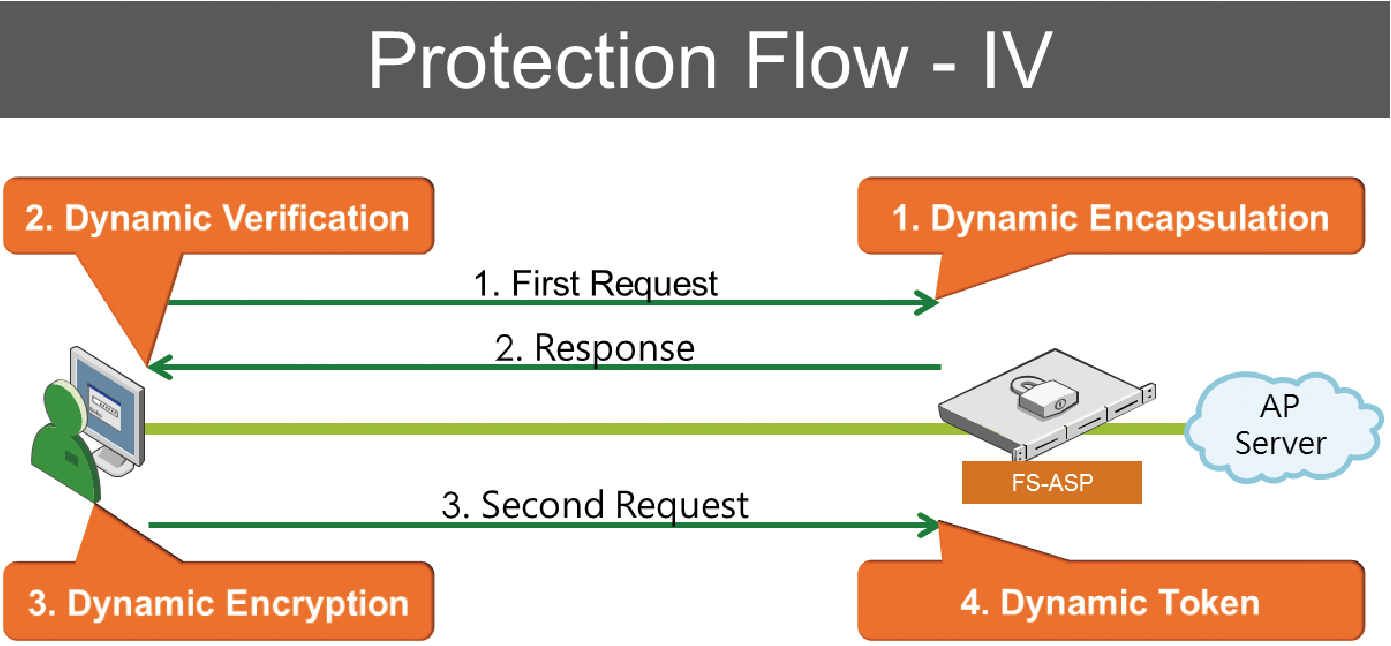 Protection Flow - IV

2. Dynamic Verification

1. Dynamic Encapsulation

1. First Request

2. Response

AP Server

FS-ASP

3. Second Request

3. Dynamic Encryption

4. Dynamic Token